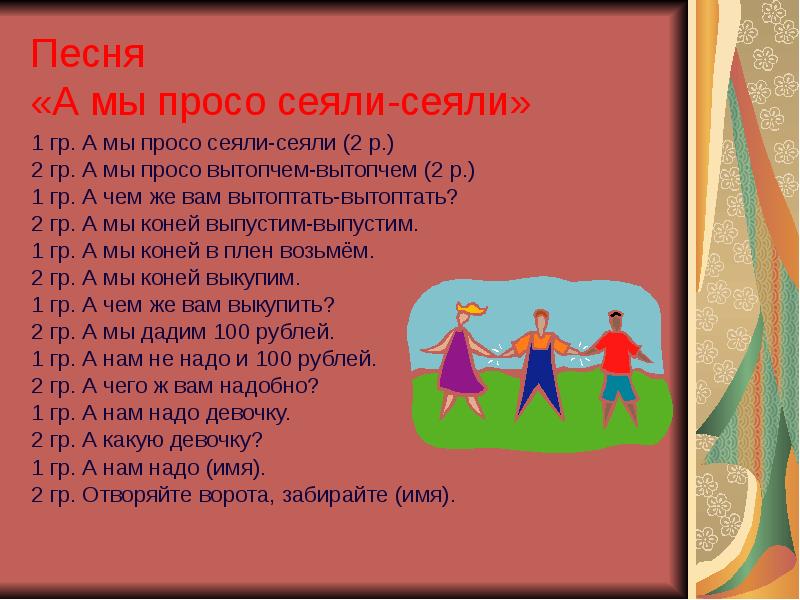 Песня
«А мы просо сеяли-сеяли»

1 гр. А мы просо сеяли-сеяли (2 р.)
2 гр. А мы просо вытопчем-вытопчем (2 р.)
1 гр. А чем же вам вытоптать-вытоптать?
2 гр. А мы коней выпустим-выпустим.
1 гр. А мы коней в плен возьмём.
2 гр. А мы коней выкупим.
1 гр. А чем же вам выкупить?
2 гр. А мы дадим 100 рублей.
1 гр. А нам не надо и 100 рублей.
2 гр. А чего ж вам надобно?
1 гр. А нам надо девочку.
2 гр. А какую девочку?
1 гр. А нам надо (имя).
2 гр. Отворяйте ворота, забирайте (имя).